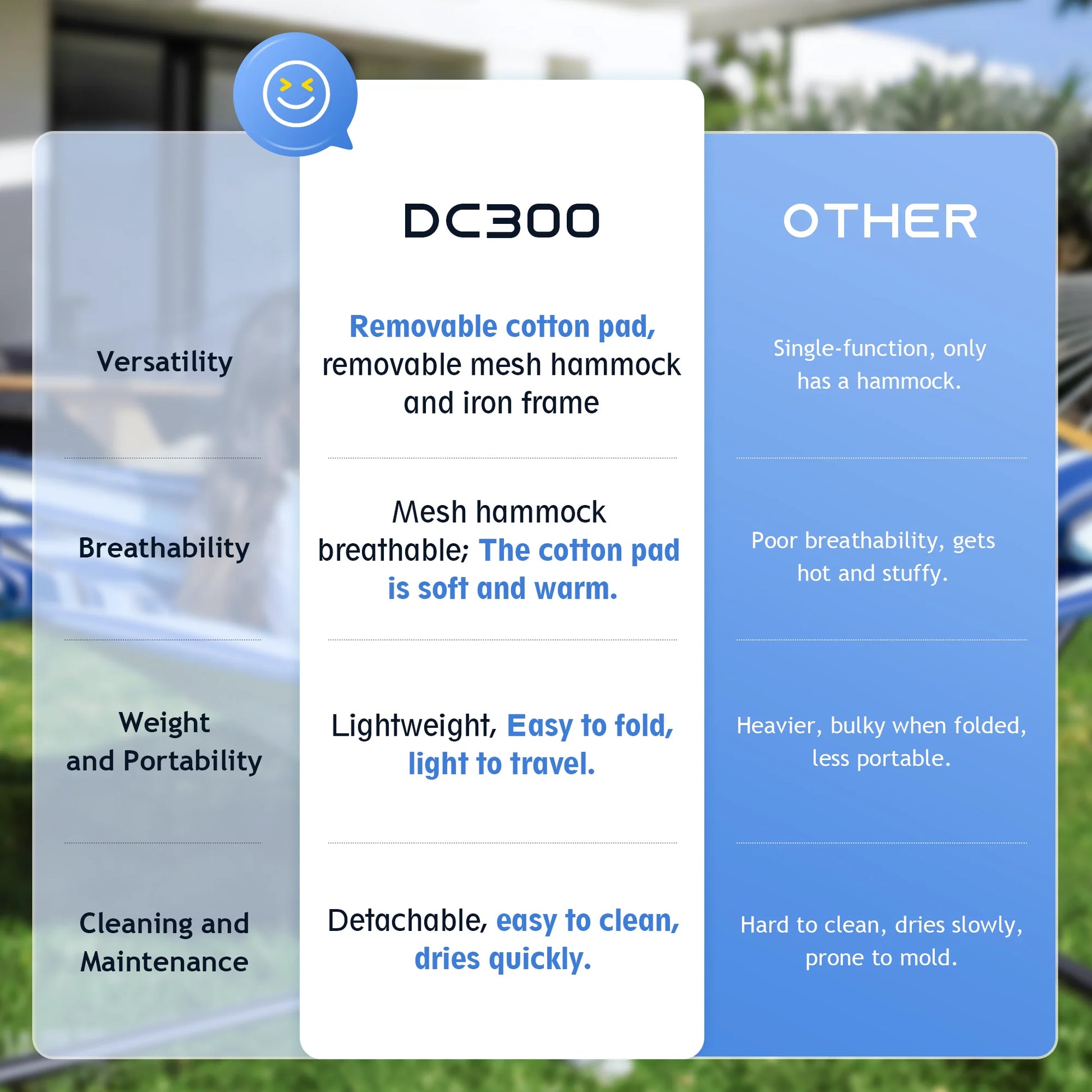 |  | DC300 | OTHER |
|---|---|---|
| Versatility | Removable cotton pad, removable mesh hammock and iron frame | Single-function, only has a hammock. |
| Breathability | Mesh hammock breathable; The cotton pad is soft and warm. | Poor breathability, gets hot and stuffy. |
| Weight and Portability | Lightweight, Easy to fold, light to travel. | Heavier, bulky when folded, less portable. |
| Cleaning and Maintenance | Detachable, easy to clean, dries quickly. | Hard to clean, dries slowly, prone to mold. |